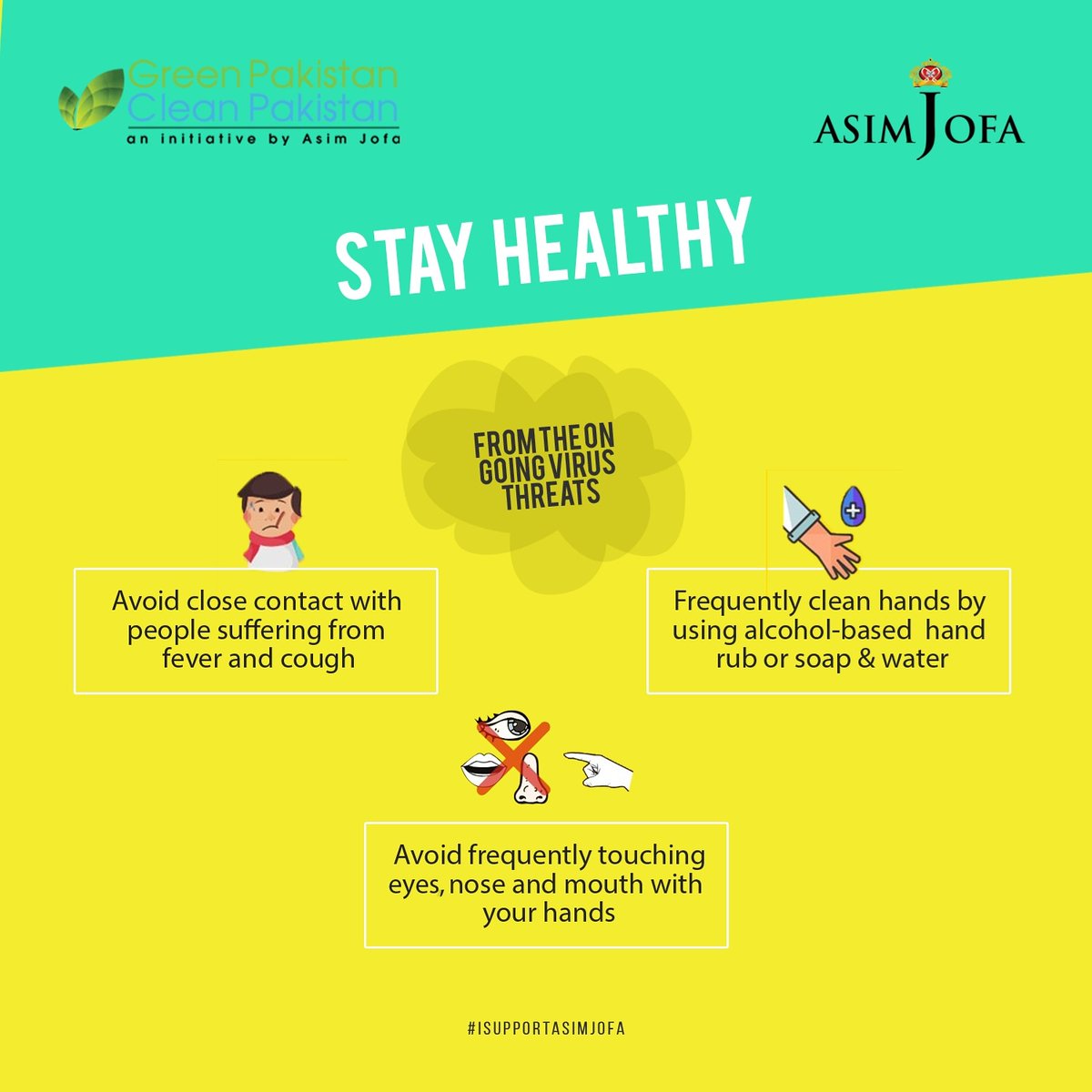 Green Pakistan
Clean Pakistan
an initiative by Asim Jofa

ASIM JOFA

STAY HEALTHY

FROM THE ON GOING VIRUS THREATS

Avoid close contact with people suffering from fever and cough

Frequently clean hands by using alcohol-based hand rub or soap & water

Avoid frequently touching eyes, nose and mouth with your hands

#ISUPPORTASIMJOFA